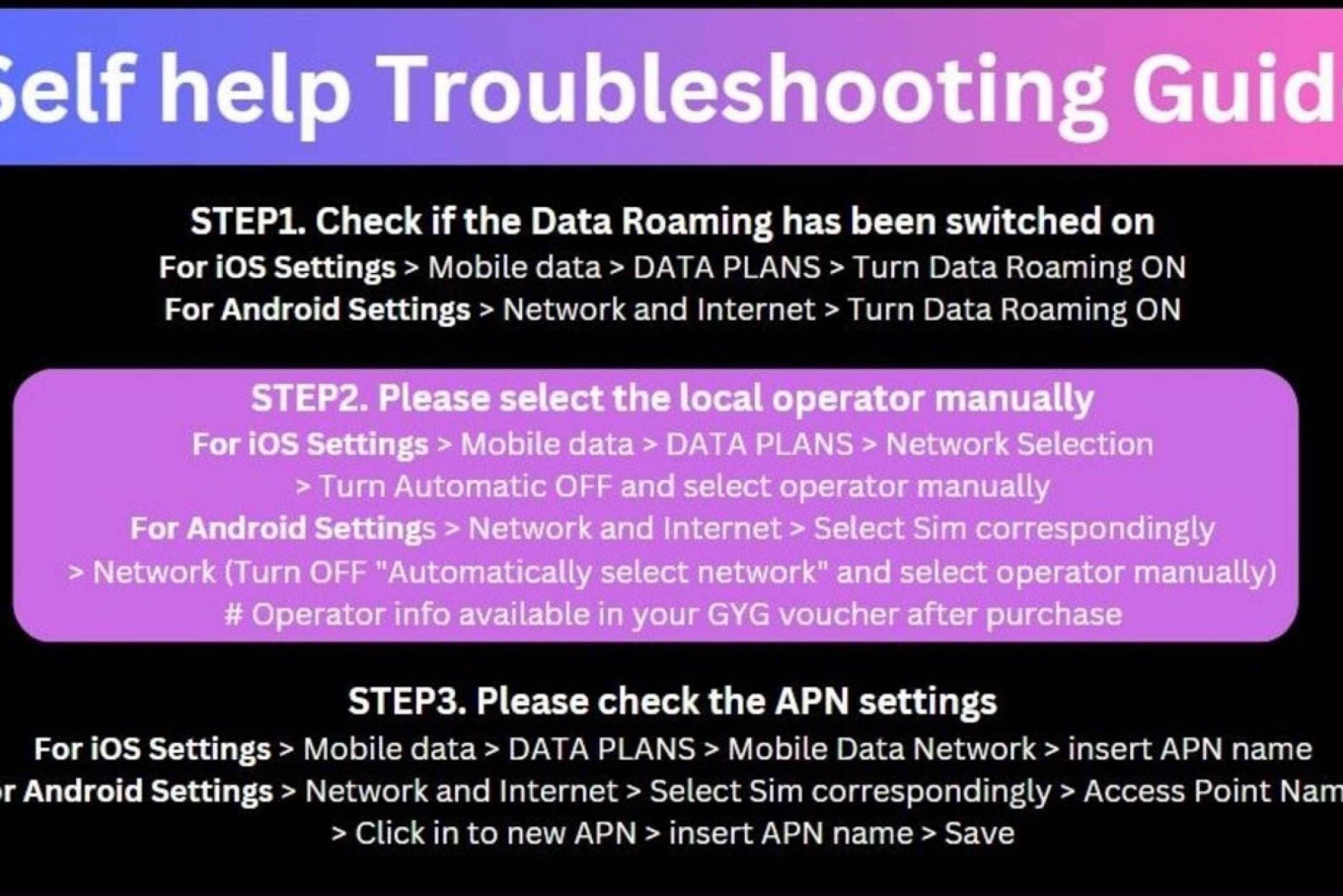 elf help Troubleshooting Guid

STEP1. Check if the Data Roaming has been switched on
For iOS Settings > Mobile data > DATA PLANS > Turn Data Roaming ON
For Android Settings > Network and Internet > Turn Data Roaming ON

STEP2. Please select the local operator manually
For iOS Settings > Mobile data > DATA PLANS > Network Selection > Turn Automatic OFF and select operator manually
For Android Settings > Network and Internet > Select Sim correspondingly > Network (Turn OFF "Automatically select network" and select operator manually)
# Operator info available in your GYG voucher after purchase

STEP3. Please check the APN settings
For iOS Settings > Mobile data > DATA PLANS > Mobile Data Network > insert APN name
r Android Settings > Network and Internet > Select Sim correspondingly > Access Point Nam
> Click in to new APN > insert APN name > Save